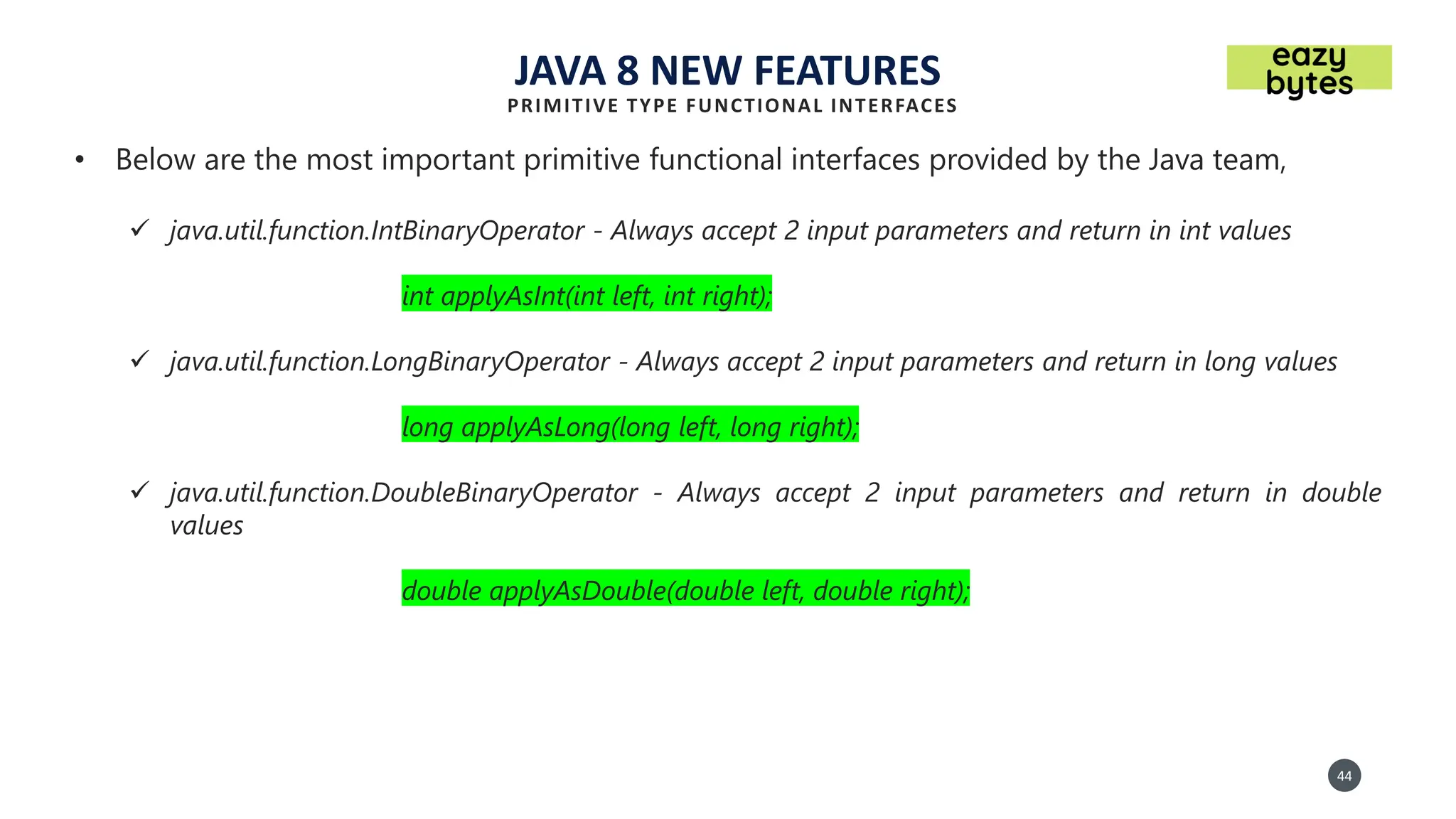 JAVA 8 NEW FEATURES
PRIMITIVE TYPE FUNCTIONAL INTERFACES

eazy
bytes

• Below are the most important primitive functional interfaces provided by the Java team,

✓ java.util.function.IntBinaryOperator - Always accept 2 input parameters and return in int values

int applyAsInt(int left, int right);

✓ java.util.function.LongBinaryOperator - Always accept 2 input parameters and return in long values

long applyAsLong(long left, long right);

✓ java.util.function.DoubleBinaryOperator - Always accept 2 input parameters and return in double values

double applyAsDouble(double left, double right);

44